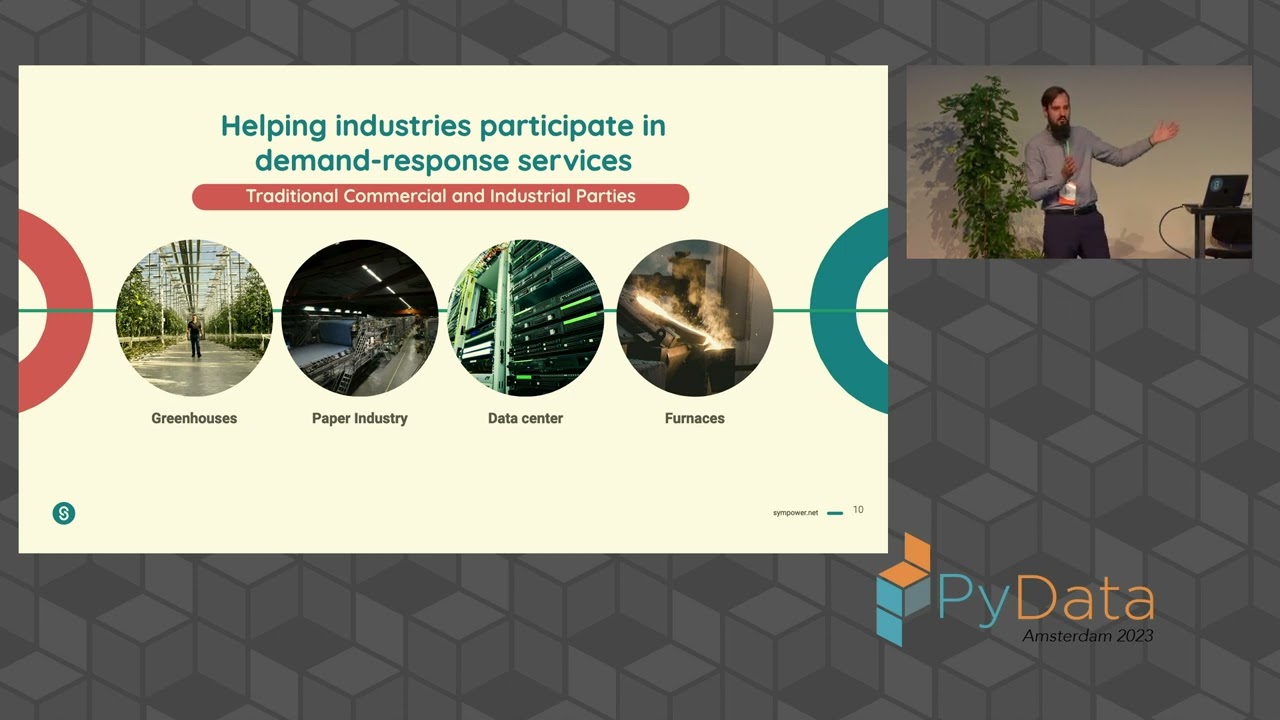 Helping industries participate in demand-response services

Traditional Commercial and Industrial Parties

Greenhouses

Paper Industry

Data center

Furnaces

sympower.net 10

PyData
Amsterdam 2023